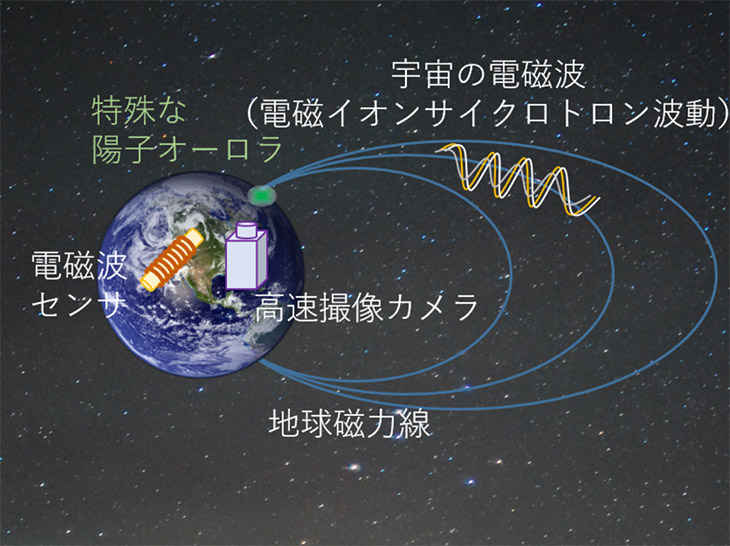 宇宙の電磁波
（電磁イオンサイクロトロン波動）

特殊な
陽子オーロラ

電磁波
センサ

高速撮像カメラ

地球磁力線